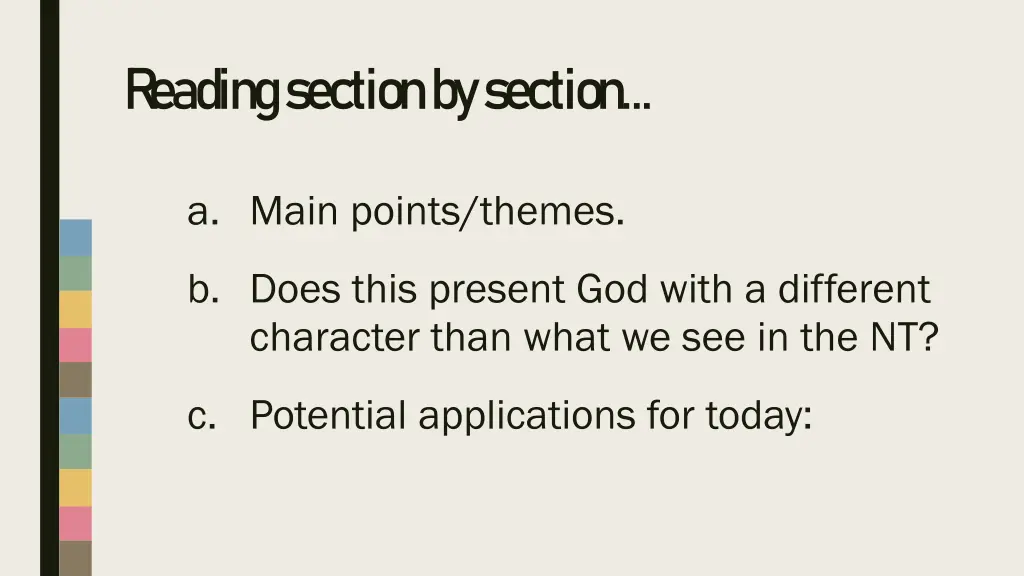 Reading section by section…

a. Main points/themes.

b. Does this present God with a different character than what we see in the NT?

c. Potential applications for today: